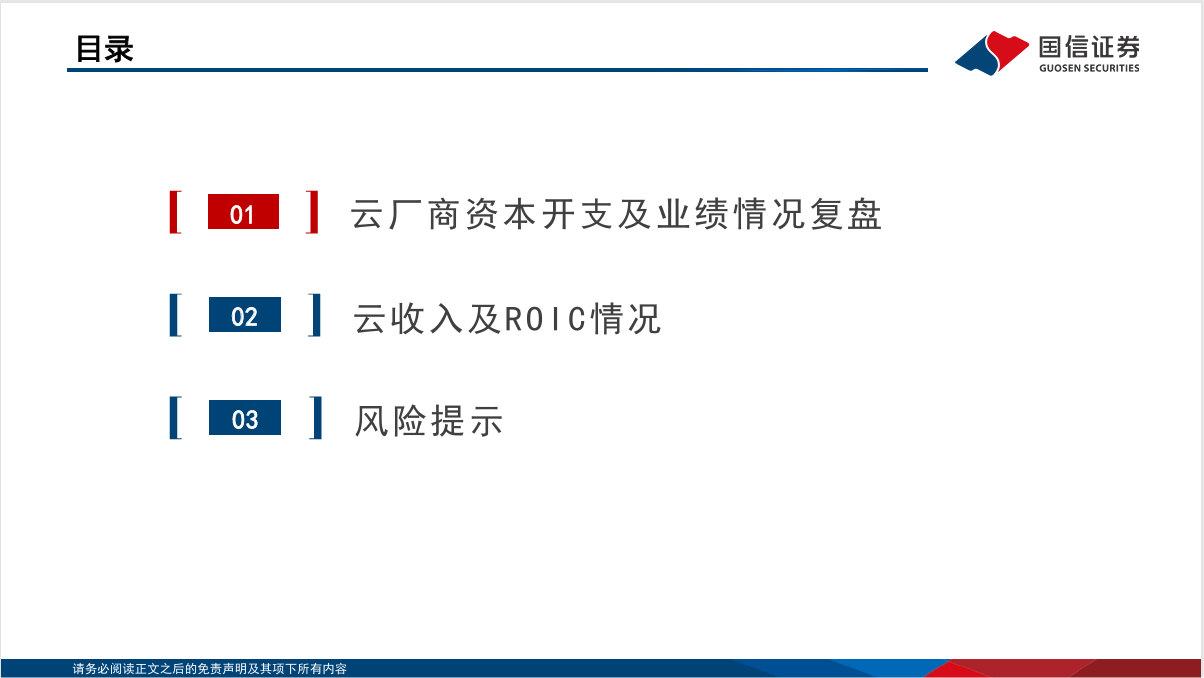 目录

国信证券
GUOSEN SECURITIES

01 云厂商资本开支及业绩情况复盘

02 云收入及ROIC情况

03 风险提示

请务必阅读正文之后的免责声明及其项下所有内容